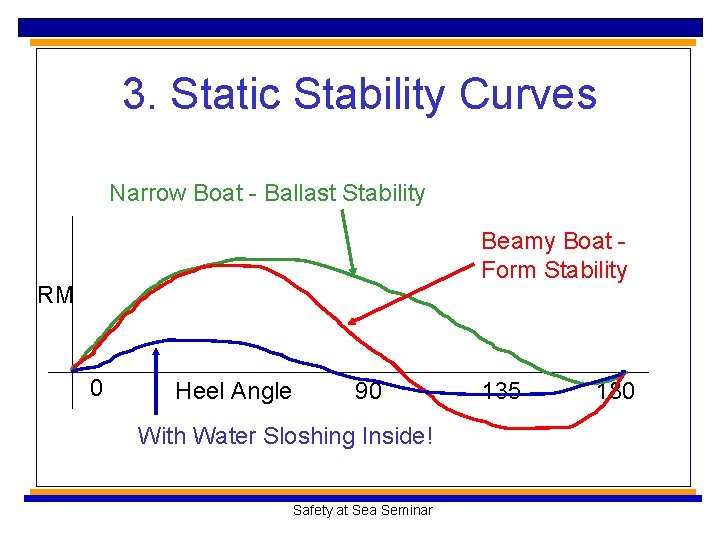 3. Static Stability Curves

Narrow Boat - Ballast Stability

Beamy Boat - Form Stability

RM

0

Heel Angle

90

135

180

With Water Sloshing Inside!

Safety at Sea Seminar